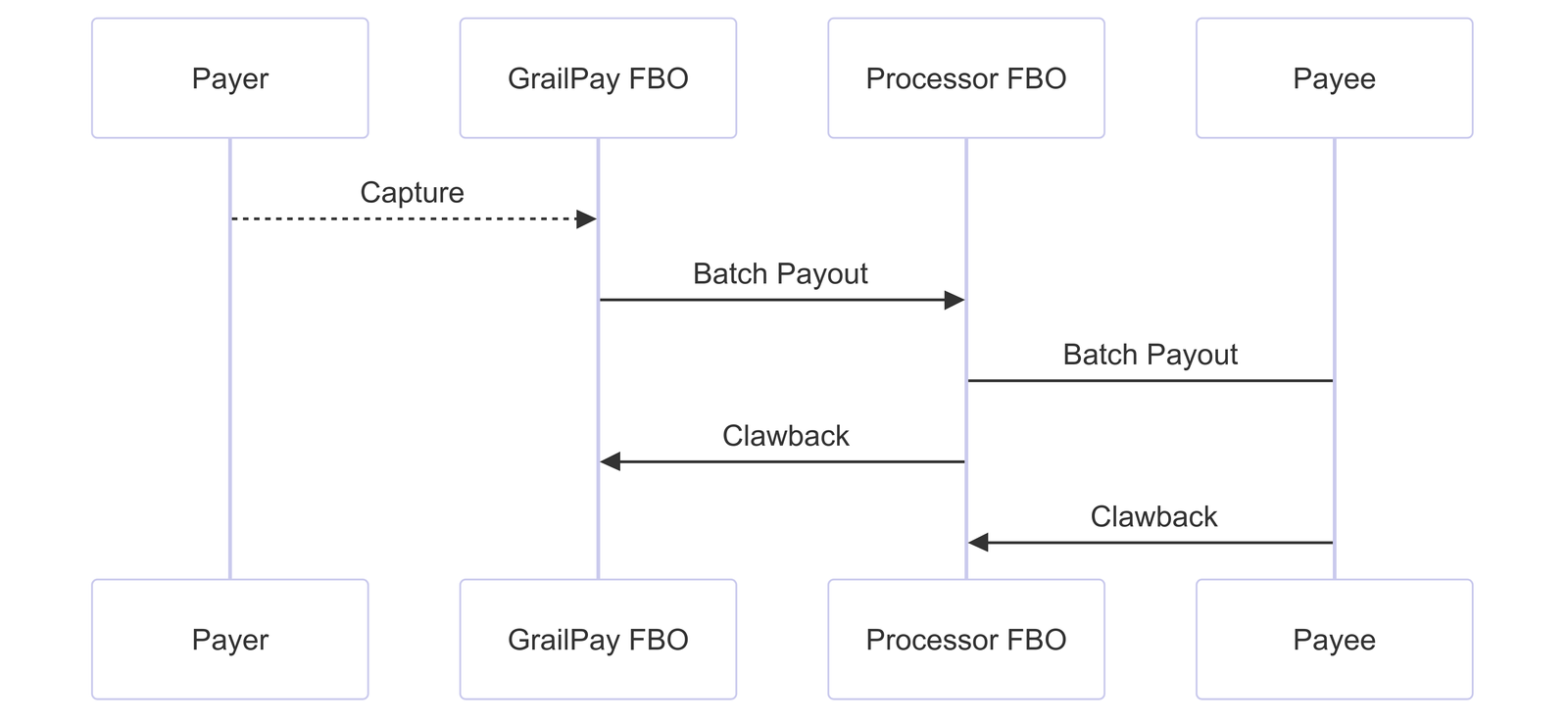 Payer

GrailPay FBO

Processor FBO

Payee

Capture

Batch Payout

Batch Payout

Clawback

Clawback

Payer

GrailPay FBO

Processor FBO

Payee